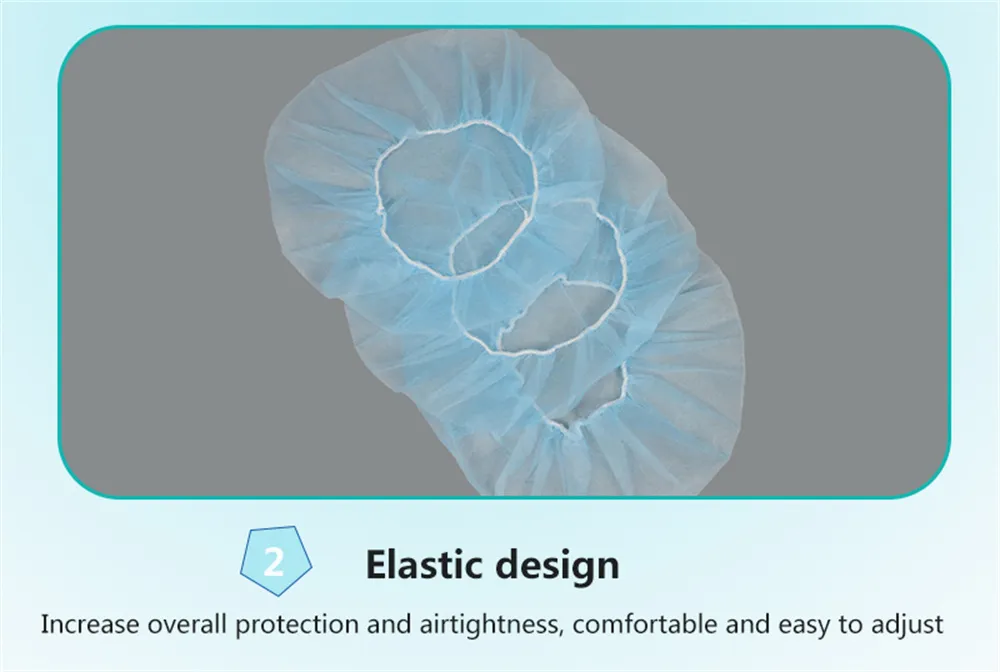 2

Elastic design

Increase overall protection and airtightness, comfortable and easy to adjust